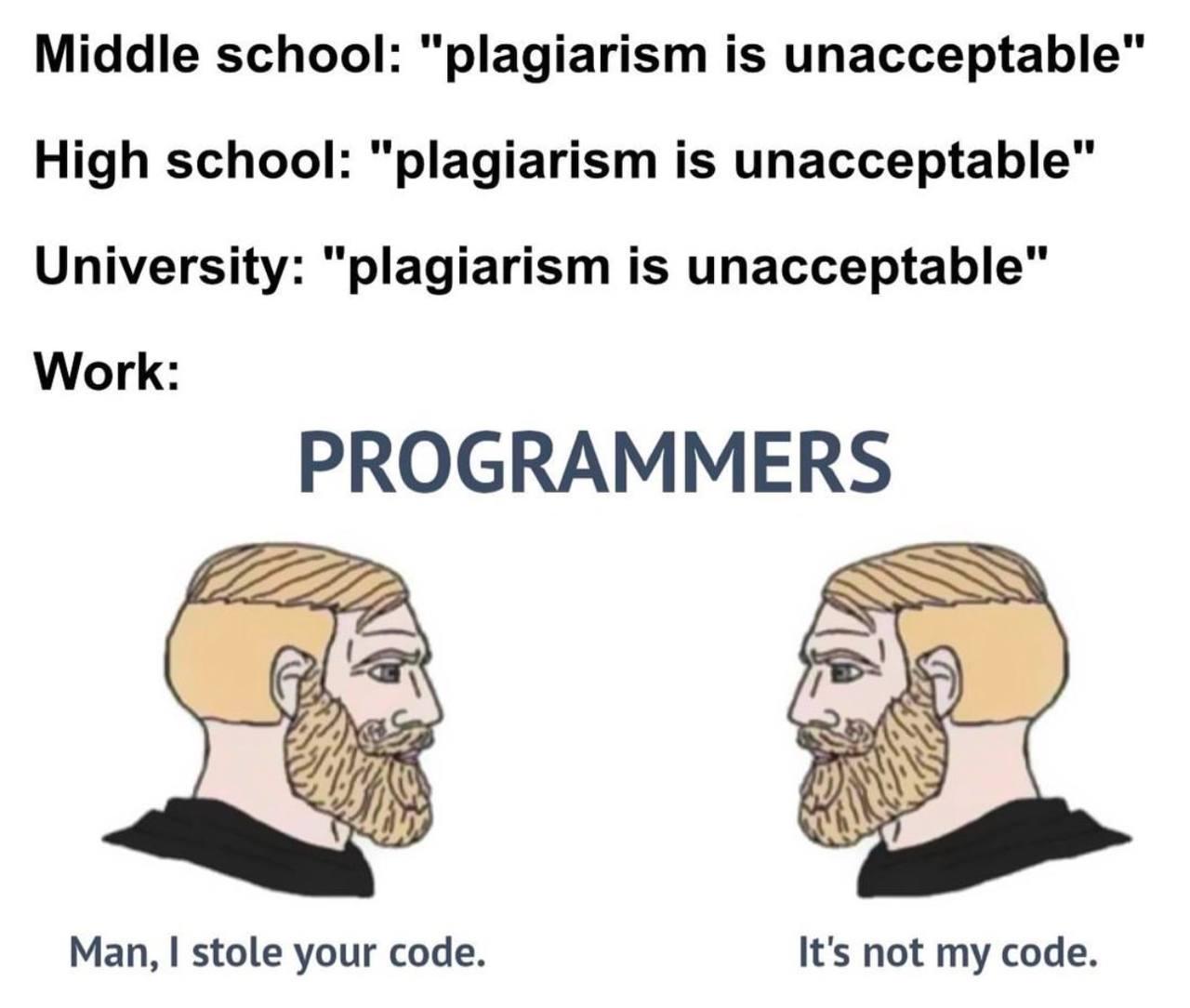 Middle school: "plagiarism is unacceptable"

High school: "plagiarism is unacceptable"

University: "plagiarism is unacceptable"

Work:

PROGRAMMERS

Man, I stole your code.

It's not my code.